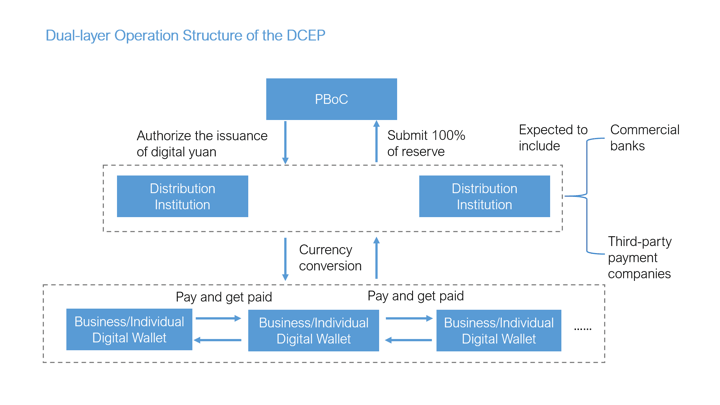 Dual-layer Operation Structure of the DCEP

PBoC

Authorize the issuance of digital yuan

Submit 100% of reserve

Expected to include

Commercial banks

Distribution Institution

Distribution Institution

Third-party payment companies

Currency conversion

Pay and get paid

Pay and get paid

Business/Individual Digital Wallet

Business/Individual Digital Wallet

Business/Individual Digital Wallet

......